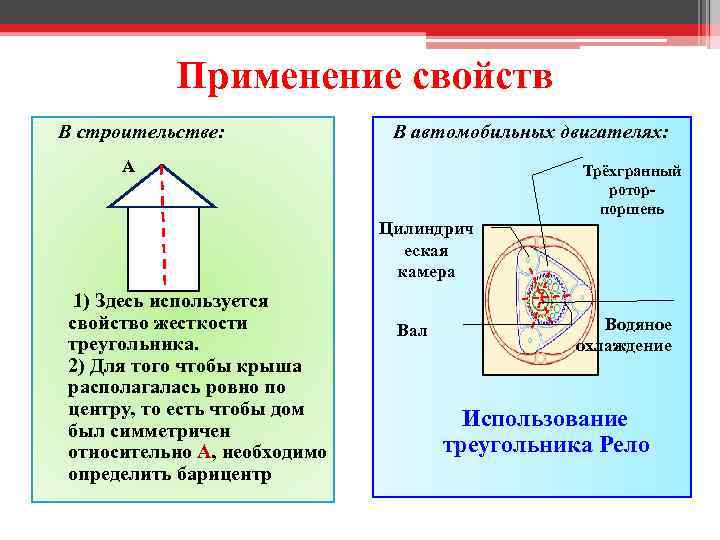 Применение свойств

В строительстве:

А

1) Здесь используется свойство жесткости треугольника.
2) Для того чтобы крыша располагалась ровно по центру, то есть чтобы дом был симметричен относительно А, необходимо определить барицентр

В автомобильных двигателях:

Трёхгранный ротор-поршень

Цилиндрическая камера

Вал

Водяное охлаждение

Использование треугольника Рело